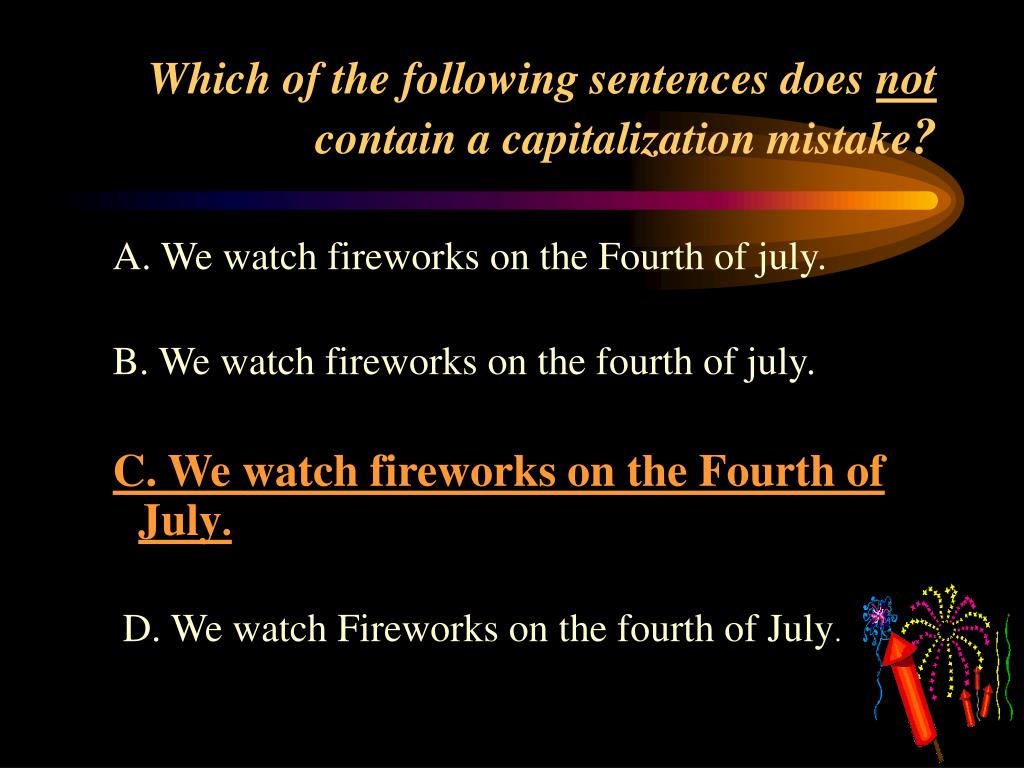 Which of the following sentences does not contain a capitalization mistake?

A. We watch fireworks on the Fourth of july.

B. We watch fireworks on the fourth of july.

C. We watch fireworks on the Fourth of July.

D. We watch Fireworks on the fourth of July.